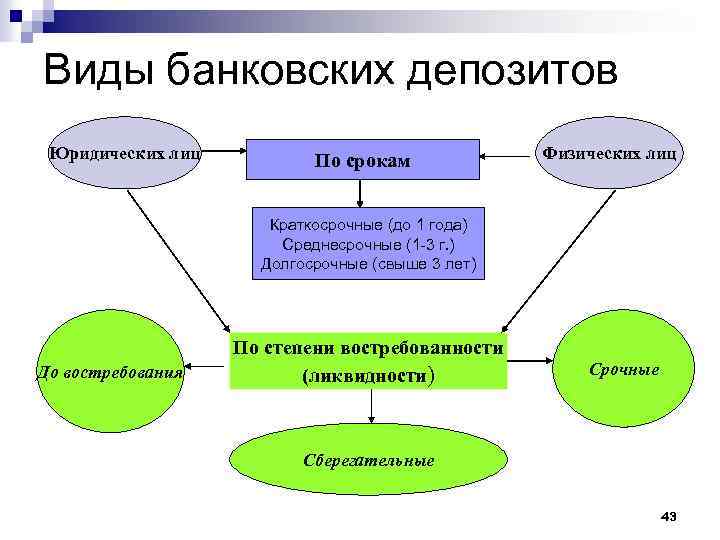 Виды банковских депозитов

Юридических лиц

По срокам

Физических лиц

Краткосрочные (до 1 года)
Среднесрочные (1-3 г.)
Долгосрочные (свыше 3 лет)

До востребования

По степени востребованности (ликвидности)

Срочные

Сберегательные

43